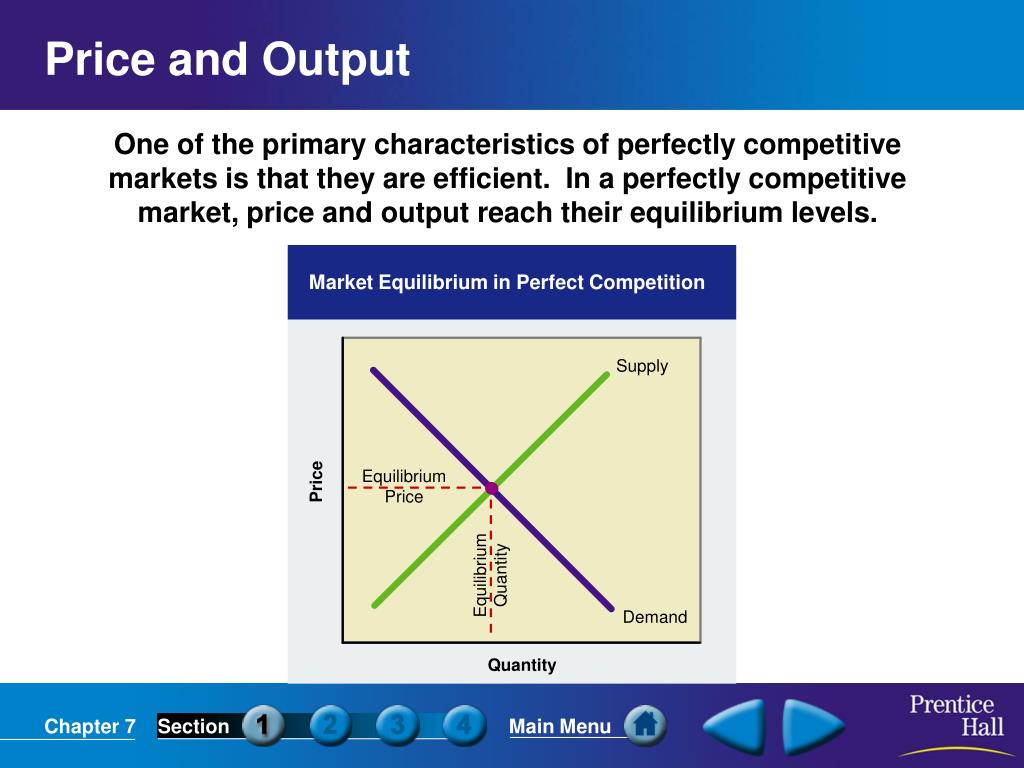 Price and Output

One of the primary characteristics of perfectly competitive markets is that they are efficient. In a perfectly competitive market, price and output reach their equilibrium levels.

Market Equilibrium in Perfect Competition

Supply

Price

Equilibrium Price

Equilibrium Quantity

Demand

Quantity

Chapter 7

Section

1

2

3

4

Main Menu

Prentice Hall